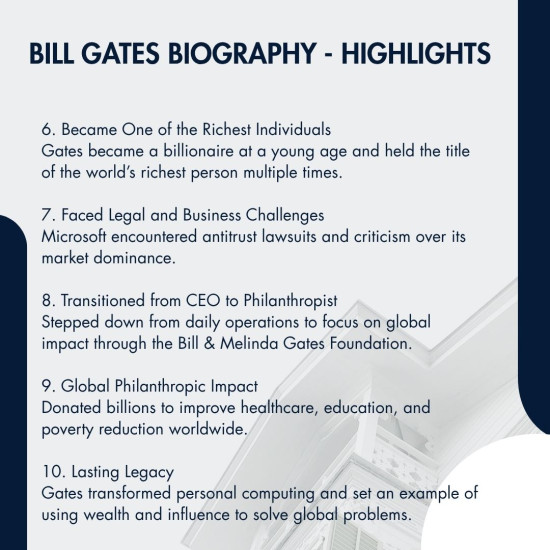 BILL GATES BIOGRAPHY - HIGHLIGHTS

6. Became One of the Richest Individuals
Gates became a billionaire at a young age and held the title of the world's richest person multiple times.

7. Faced Legal and Business Challenges
Microsoft encountered antitrust lawsuits and criticism over its market dominance.

8. Transitioned from CEO to Philanthropist
Stepped down from daily operations to focus on global impact through the Bill & Melinda Gates Foundation.

9. Global Philanthropic Impact
Donated billions to improve healthcare, education, and poverty reduction worldwide.

10. Lasting Legacy
Gates transformed personal computing and set an example of using wealth and influence to solve global problems.